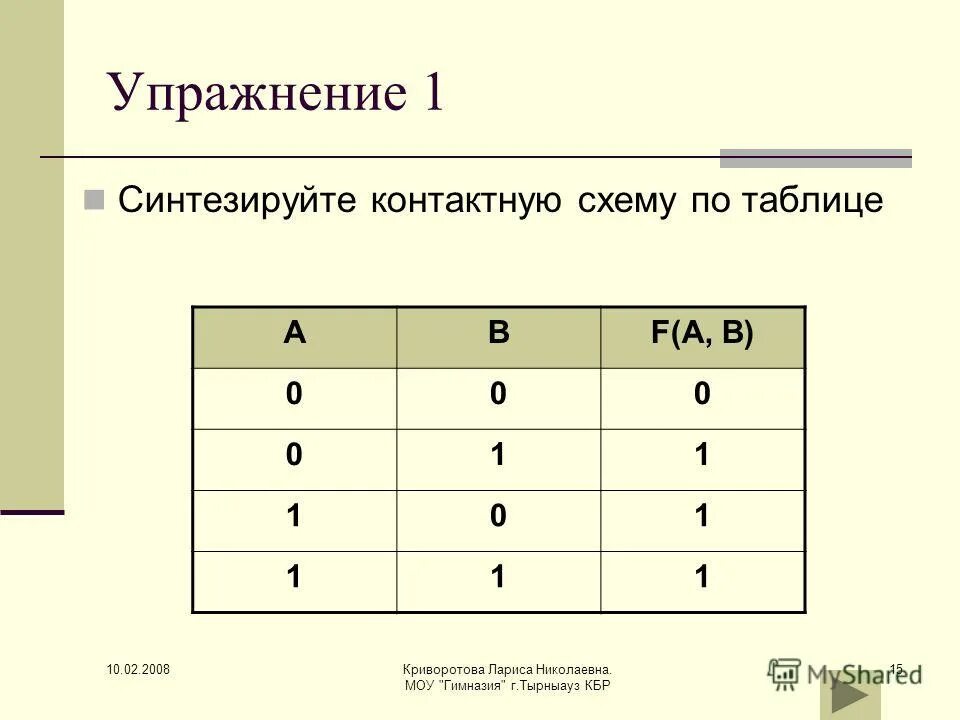 Упражнение 1

Синтезируйте контактную схему по таблице

| A | B | F(A, B) |
|---|---|---|
| 0 | 0 | 0 |
| 0 | 1 | 1 |
| 1 | 0 | 1 |
| 1 | 1 | 1 |

10.02.2008

Криворотова Лариса Николаевна. МОУ "Гимназия" г.Тырныауз КБР

15

MyShared